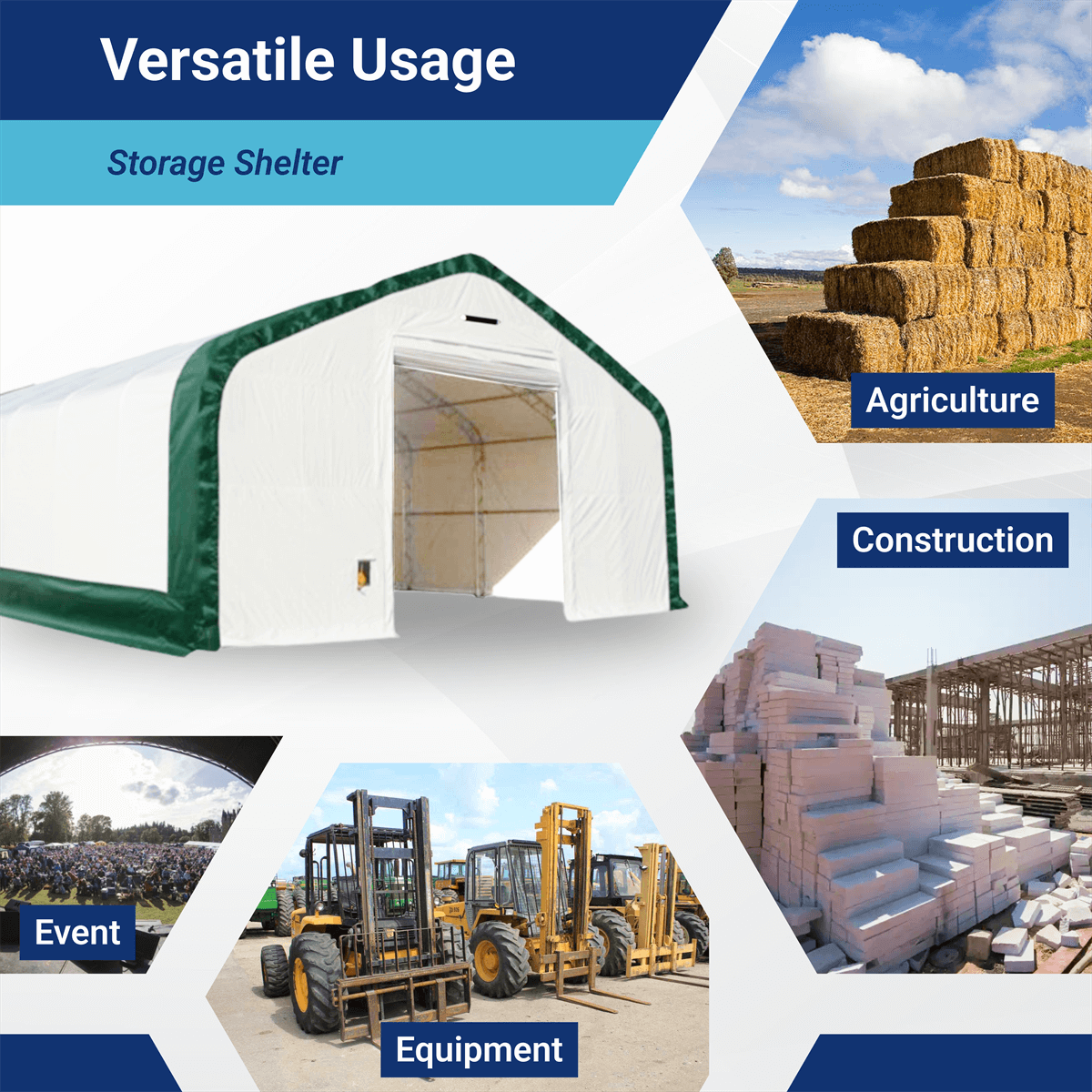 Versatile Usage

Storage Shelter

Agriculture

Construction

Event

Equipment